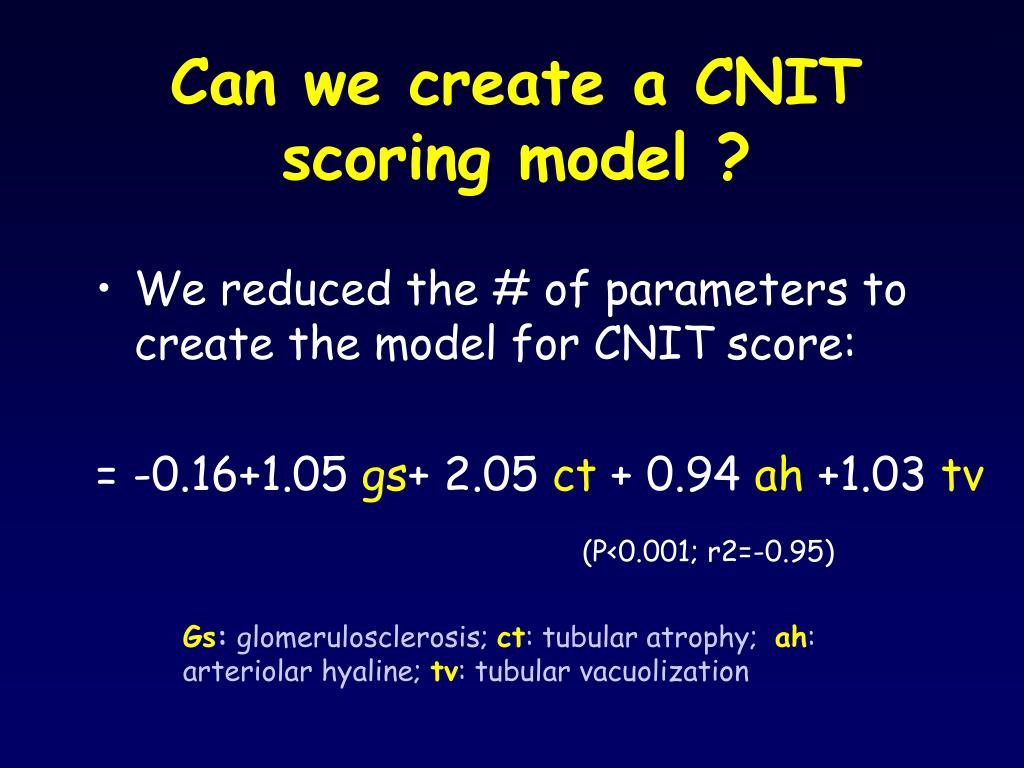 Can we create a CNIT scoring model ?

• We reduced the # of parameters to create the model for CNIT score:

= -0.16+1.05 gs+ 2.05 ct + 0.94 ah +1.03 tv

(P<0.001; r2=-0.95)

Gs: glomerulosclerosis; ct: tubular atrophy; ah: arteriolar hyaline; tv: tubular vacuolization